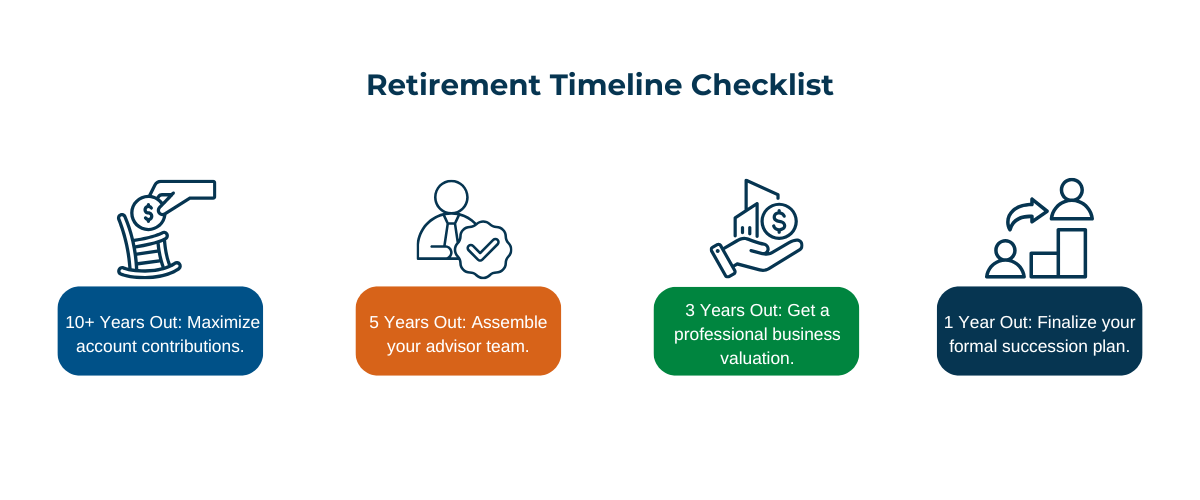 Retirement Timeline Checklist

10+ Years Out: Maximize account contributions.

5 Years Out: Assemble your advisor team.

3 Years Out: Get a professional business valuation.

1 Year Out: Finalize your formal succession plan.